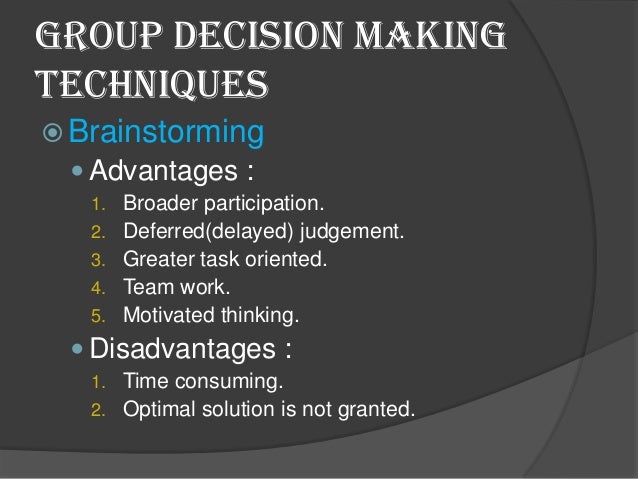 GROUP DECISION MAKING TECHNIQUES

Brainstorming

Advantages :

1. Broader participation.
2. Deferred(delayed) judgement.
3. Greater task oriented.
4. Team work.
5. Motivated thinking.

Disadvantages :

1. Time consuming.
2. Optimal solution is not granted.